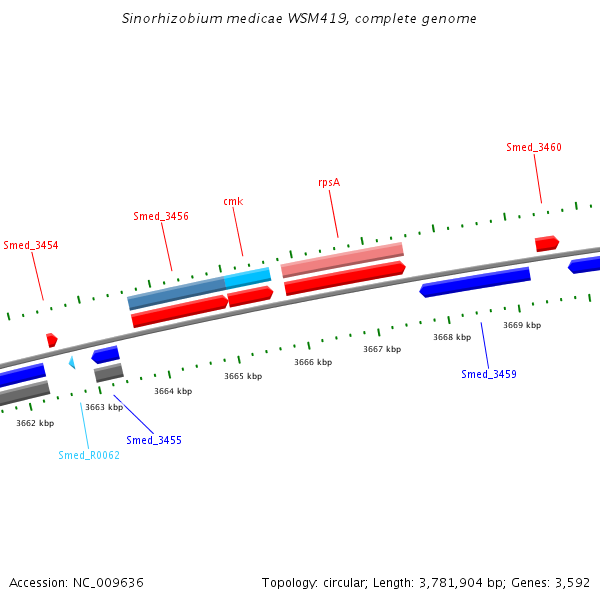 Sinorhizobium medicae WSM419, complete genome

Smed_3460

rpsA

cmk

Smed_3456

Smed_3454

3669 kbp

3668 kbp

3667 kbp

3666 kbp

3665 kbp

3664 kbp

3663 kbp

3662 kbp

Smed_3459

Smed_3455

Smed_R0062

Accession: NC_009636

Topology: circular; Length: 3,781,904 bp; Genes: 3,592